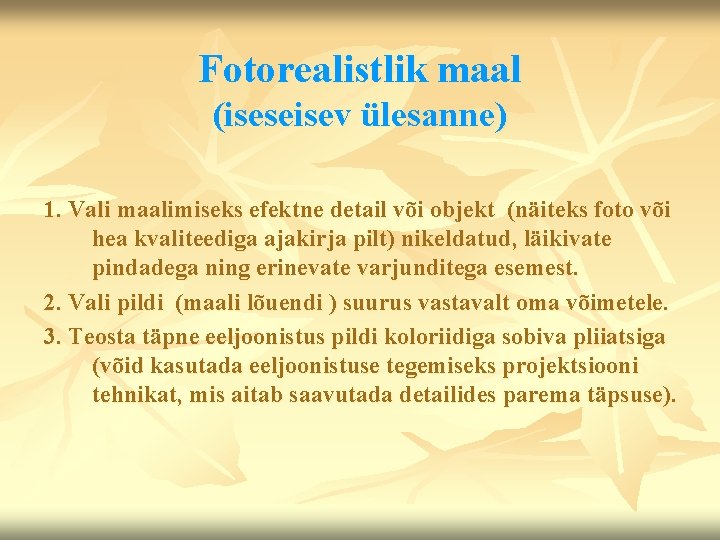 Fotorealistlik maal
(iseseisev ülesanne)

1. Vali maalimiseks efektne detail või objekt (näiteks foto või hea kvaliteediga ajakirja pilt) nikeldatud, läikivate pindadega ning erinevate varjunditega esemest.

2. Vali pildi (maali lõuendi ) suurus vastavalt oma võimetele.

3. Teosta täpne eeljoonistus pildi koloriidiga sobiva pliiatsiga (võid kasutada eeljoonistuse tegemiseks projektsiooni tehnikat, mis aitab saavutada detailides parema täpsuse).